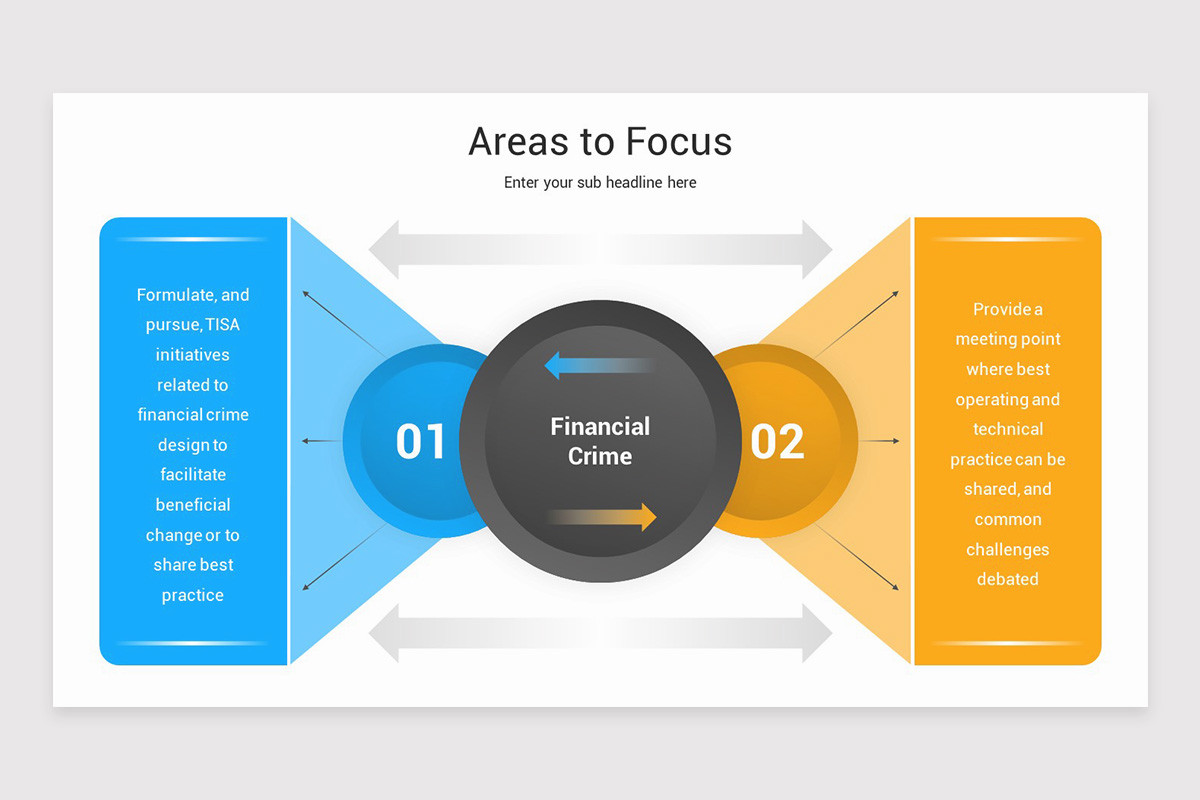 Areas to Focus

Enter your sub headline here

Formulate, and pursue, TISA initiatives related to financial crime design to facilitate beneficial change or to share best practice

01

Financial Crime

02

Provide a meeting point where best operating and technical practice can be shared, and common challenges debated